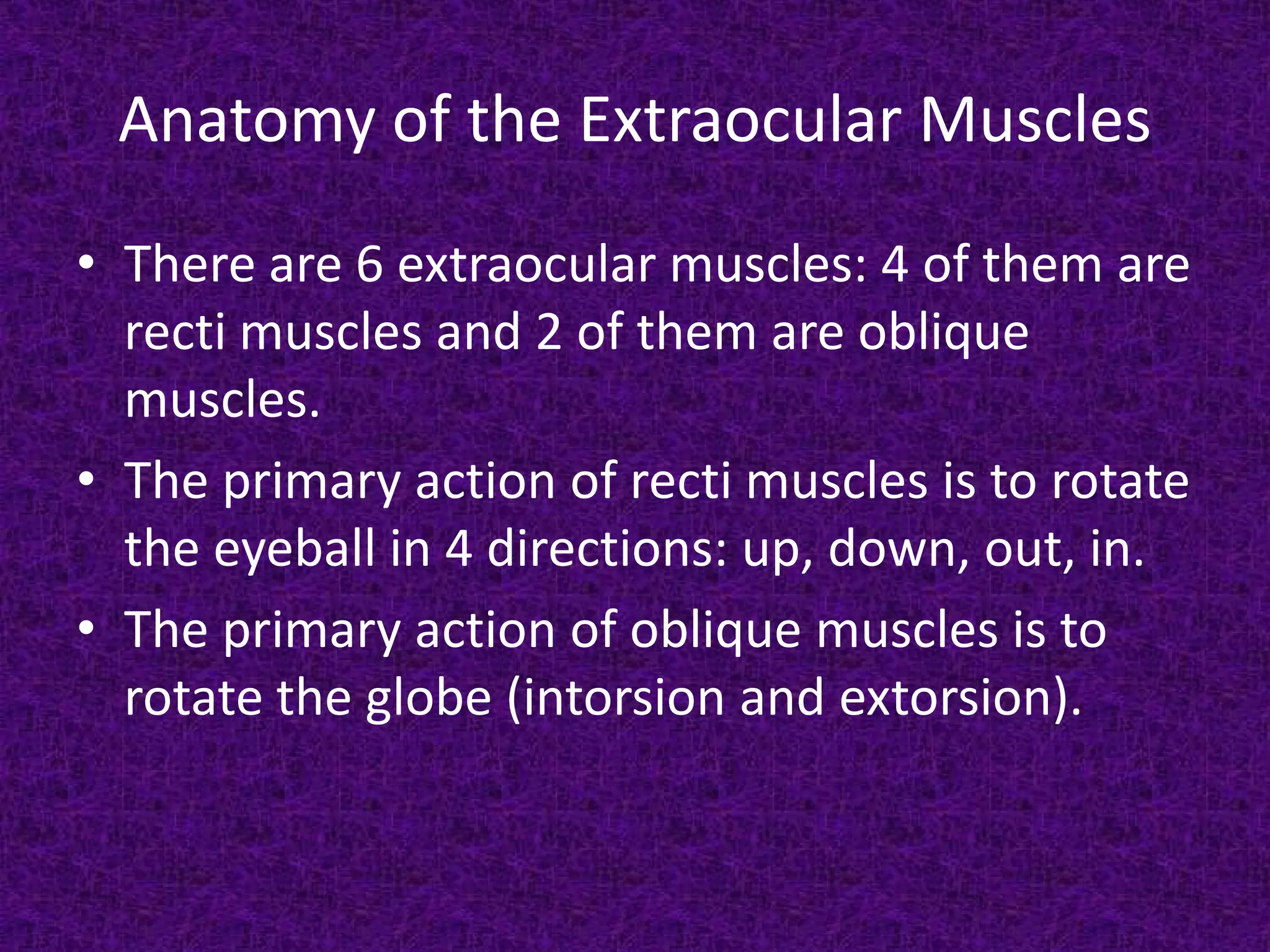 Anatomy of the Extraocular Muscles

• There are 6 extraocular muscles: 4 of them are recti muscles and 2 of them are oblique muscles.
• The primary action of recti muscles is to rotate the eyeball in 4 directions: up, down, out, in.
• The primary action of oblique muscles is to rotate the globe (intorsion and extorsion).